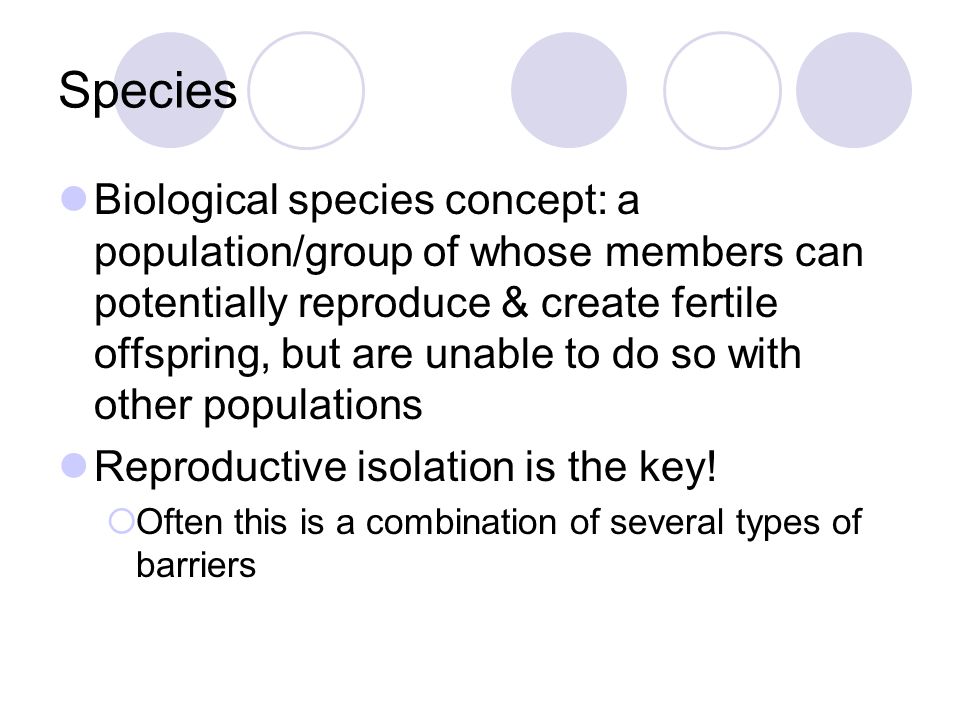 Species

Biological species concept: a population/group of whose members can potentially reproduce & create fertile offspring, but are unable to do so with other populations

Reproductive isolation is the key!

Often this is a combination of several types of barriers